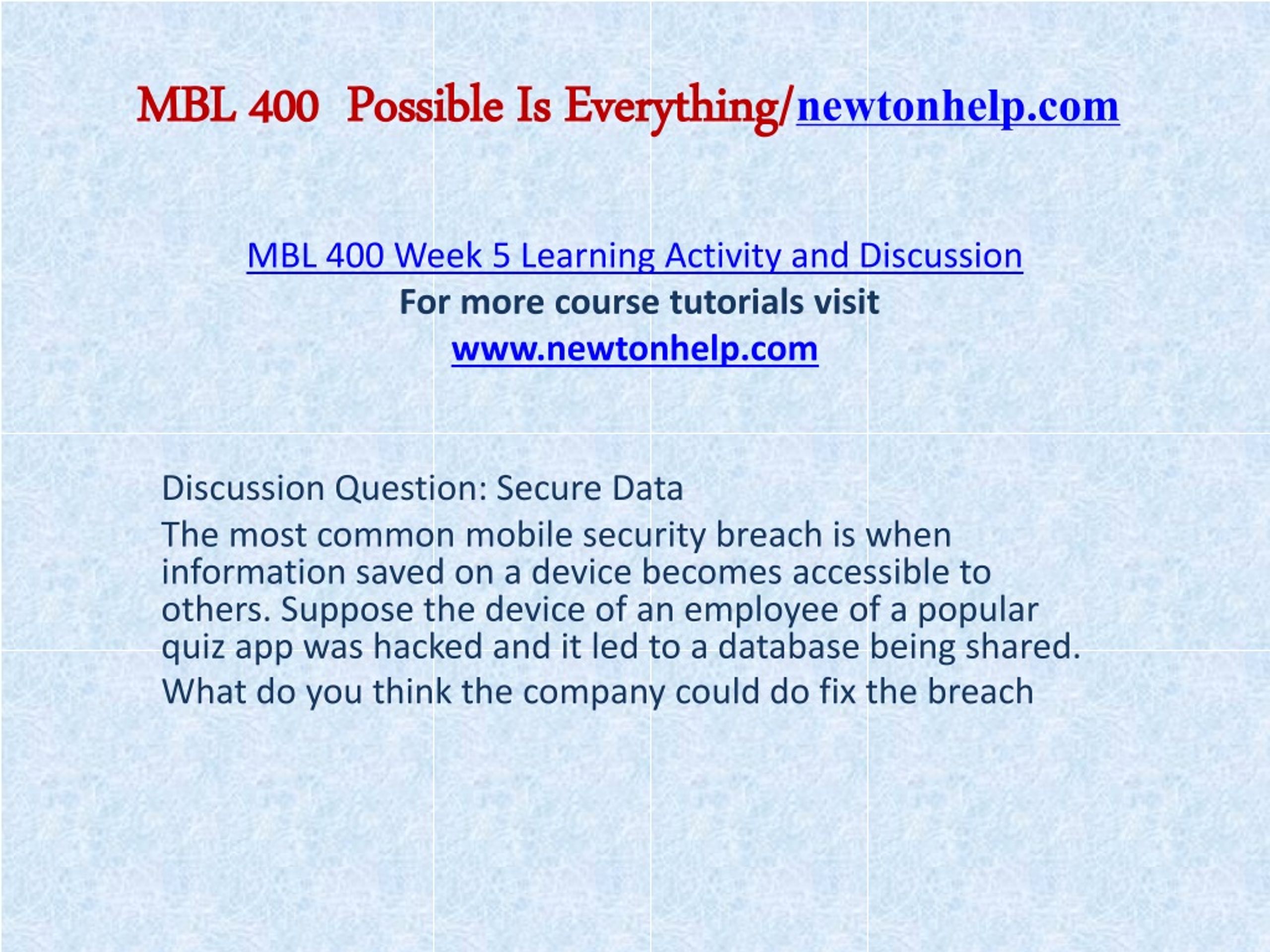 MBL 400 Possible Is Everything/newtonhelp.com

MBL 400 Week 5 Learning Activity and Discussion
For more course tutorials visit
www.newtonhelp.com

Discussion Question: Secure Data

The most common mobile security breach is when information saved on a device becomes accessible to others. Suppose the device of an employee of a popular quiz app was hacked and it led to a database being shared.

What do you think the company could do fix the breach